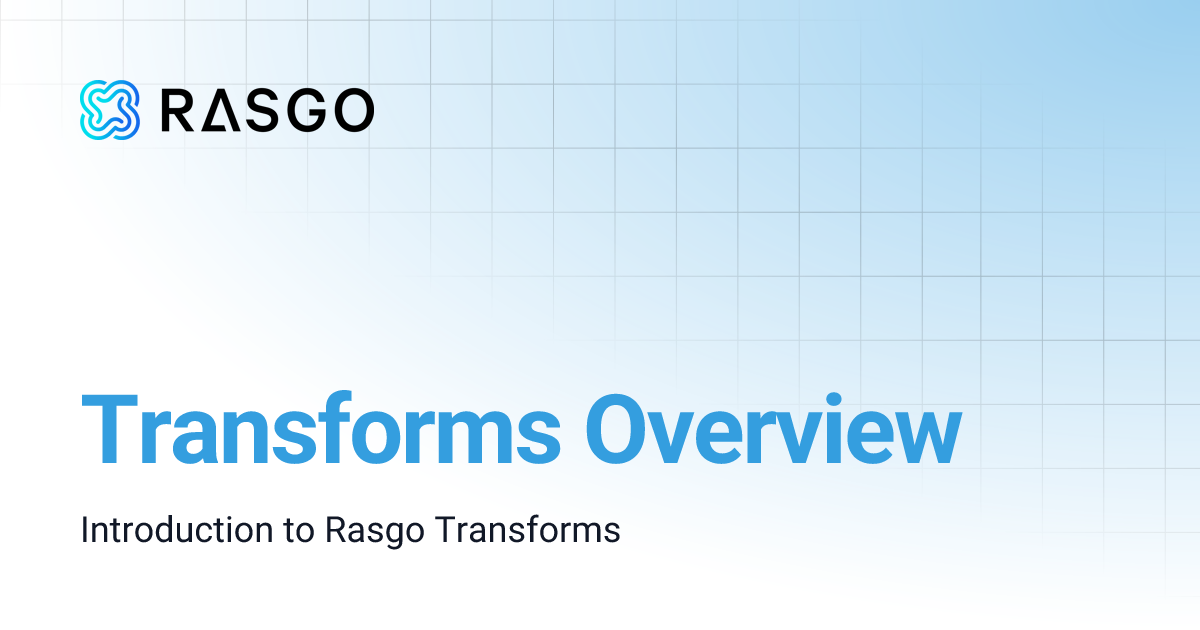 RASGO

Transforms Overview

Introduction to Rasgo Transforms